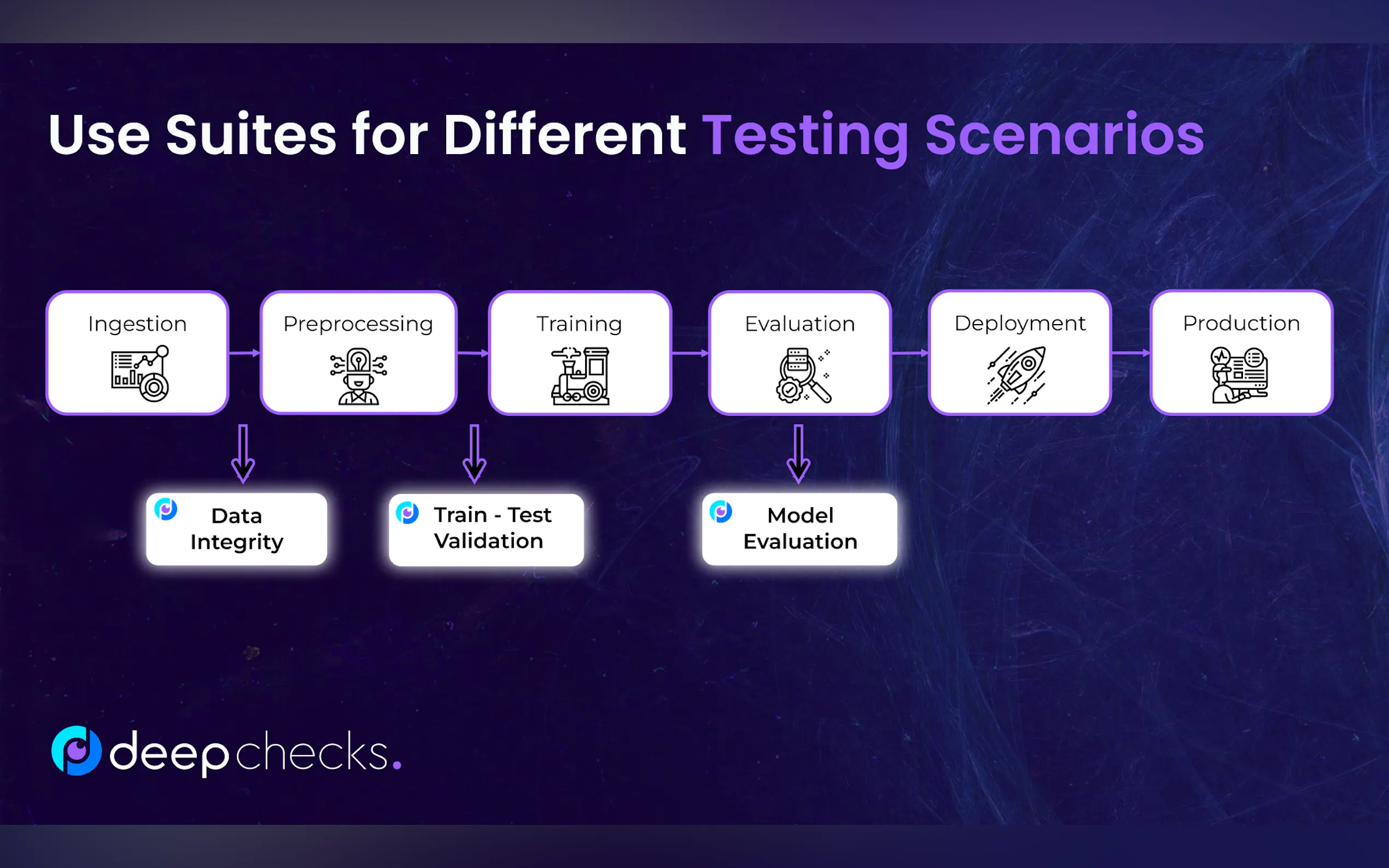 Use Suites for Different Testing Scenarios

Ingestion

Preprocessing

Training

Evaluation

Deployment

Production

Data Integrity

Train - Test Validation

Model Evaluation

deepchecks.